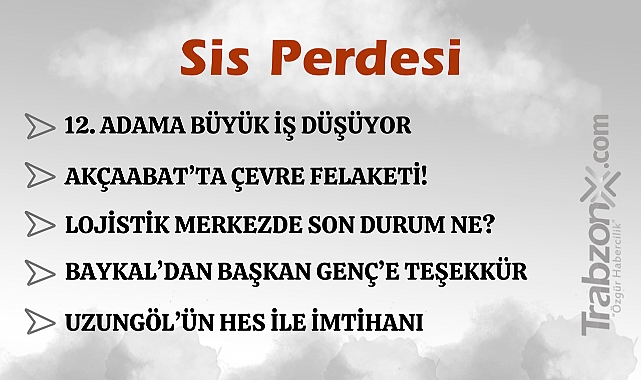 Sis Perdesi

12. ADAMA BÜYÜK İŞ DÜŞÜYOR

AKÇAABAT'TA ÇEVRE FELAKETİ!

LOJİSTİK MERKEZDE SON DURUM NE?

BAYKAL'DAN BAŞKAN GENÇ'E TEŞEKKÜR

UZUNGÖL'ÜN HES İLE İMTİHANI

TrabzonX.com
"Özgür Habercilik"